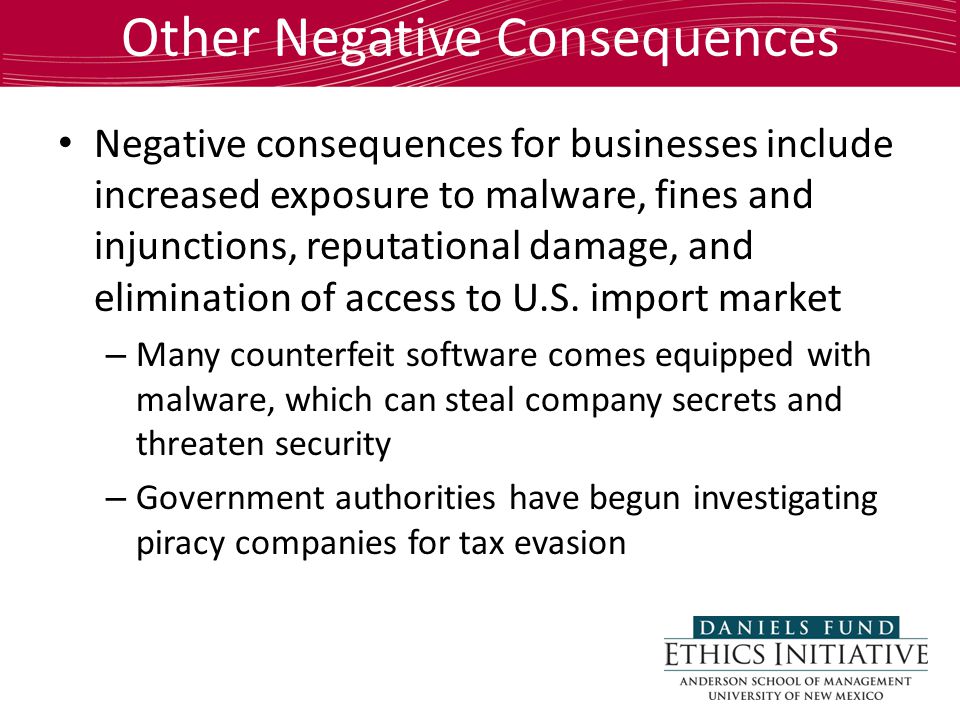 Other Negative Consequences

• Negative consequences for businesses include increased exposure to malware, fines and injunctions, reputational damage, and elimination of access to U.S. import market

– Many counterfeit software comes equipped with malware, which can steal company secrets and threaten security

– Government authorities have begun investigating piracy companies for tax evasion

DANIELS FUND
ETHICS INITIATIVE
ANDERSON SCHOOL OF MANAGEMENT
UNIVERSITY OF NEW MEXICO